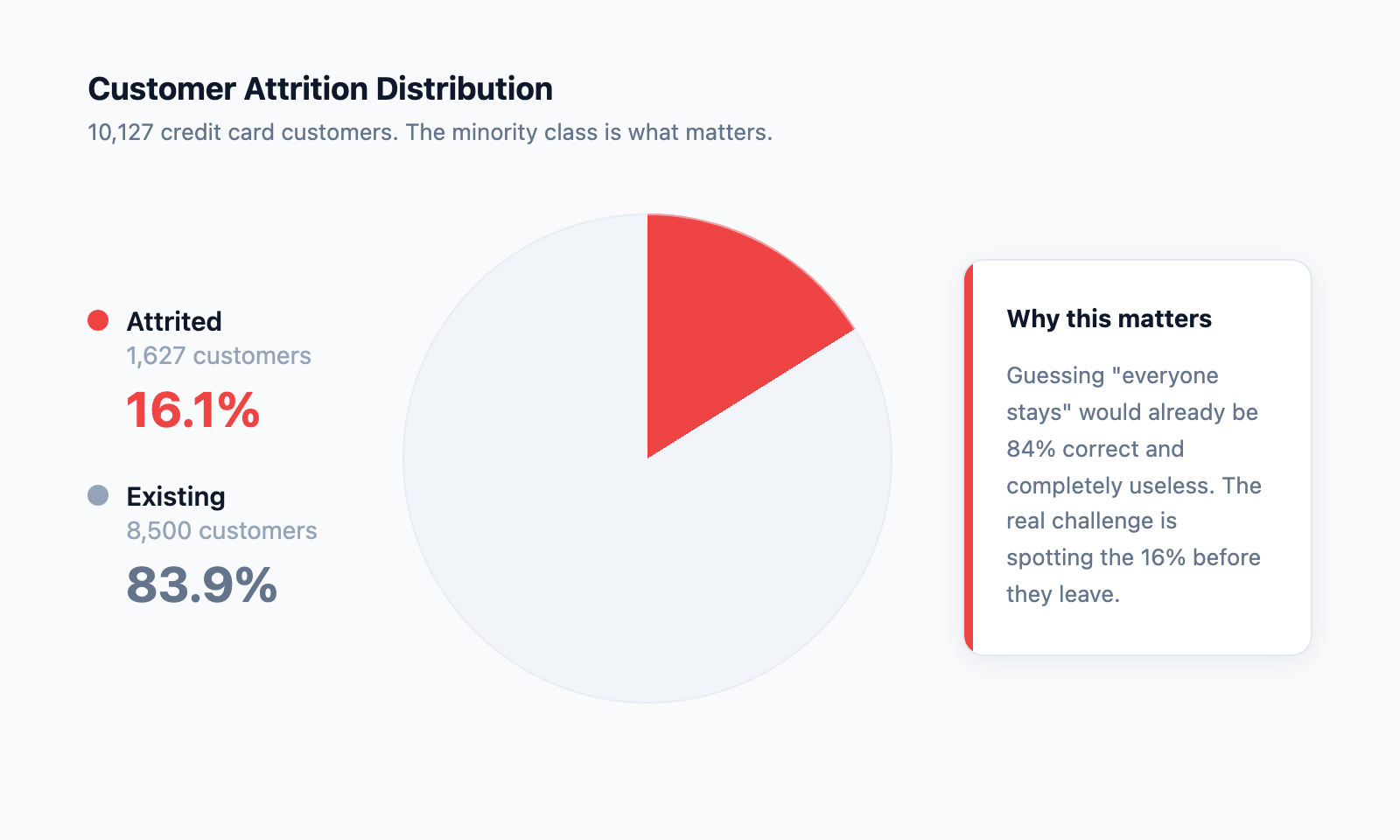 Customer Attrition Distribution
10,127 credit card customers. The minority class is what matters.

Attrited
1,627 customers
16.1%

Existing
8,500 customers
83.9%

Why this matters

Guessing "everyone stays" would already be 84% correct and completely useless. The real challenge is spotting the 16% before they leave.